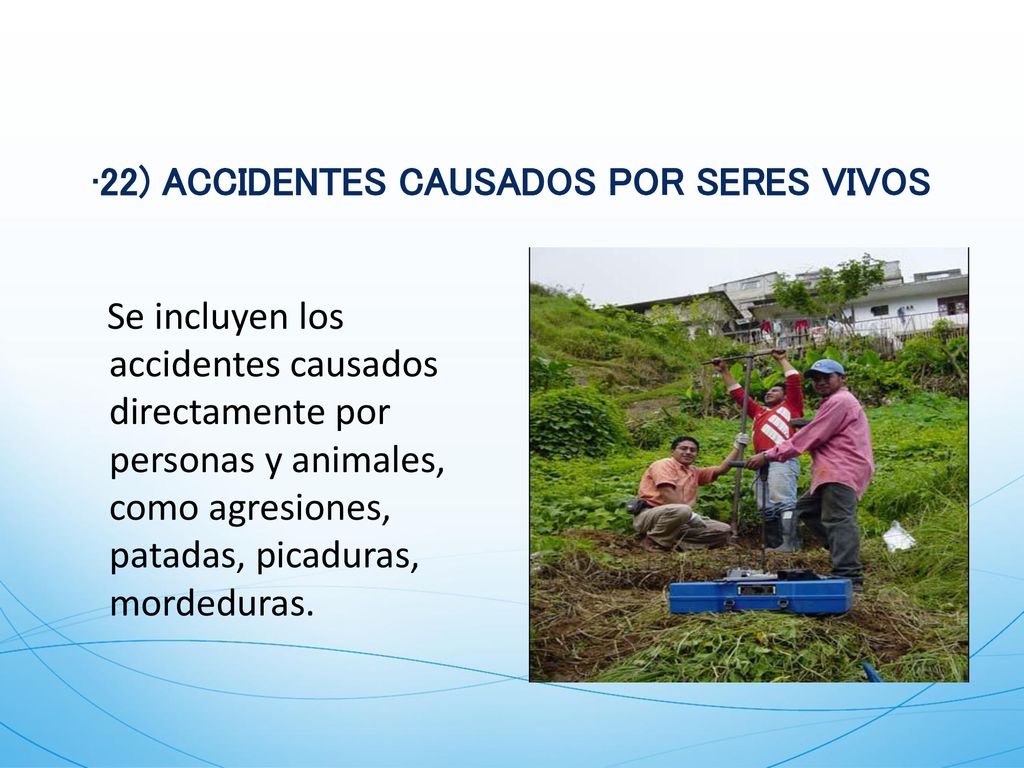 ·22) ACCIDENTES CAUSADOS POR SERES VIVOS

Se incluyen los accidentes causados directamente por personas y animales, como agresiones, patadas, picaduras, mordeduras.